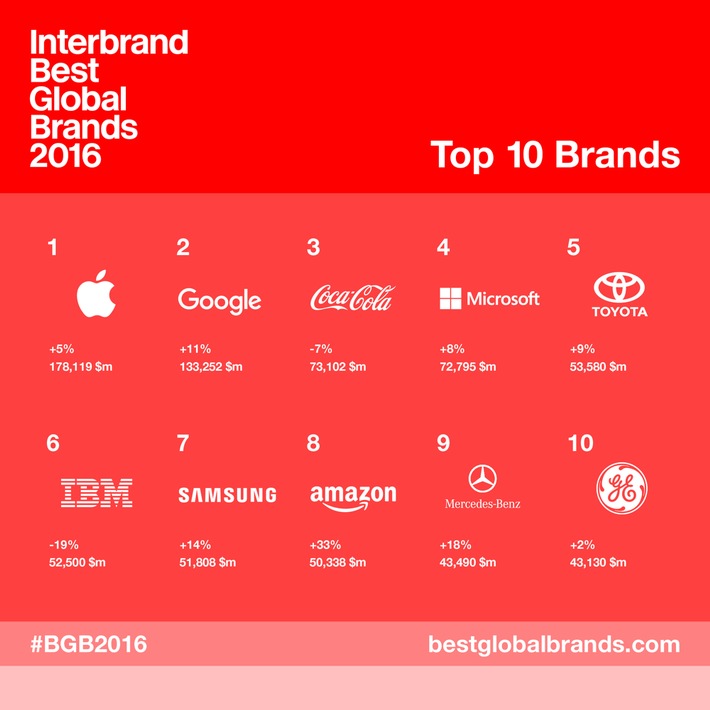 Interbrand Best Global Brands 2016

Top 10 Brands

1
+5%
178,119 $m

2
Google
+11%
133,252 $m

3
Coca-Cola
-7%
73,102 $m

4
Microsoft
+8%
72,795 $m

5
TOYOTA
+9%
53,580 $m

6
IBM
-19%
52,500 $m

7
SAMSUNG
+14%
51,808 $m

8
amazon
+33%
50,338 $m

9
Mercedes-Benz
+18%
43,490 $m

10
GE
+2%
43,130 $m

#BGB2016

bestglobalbrands.com